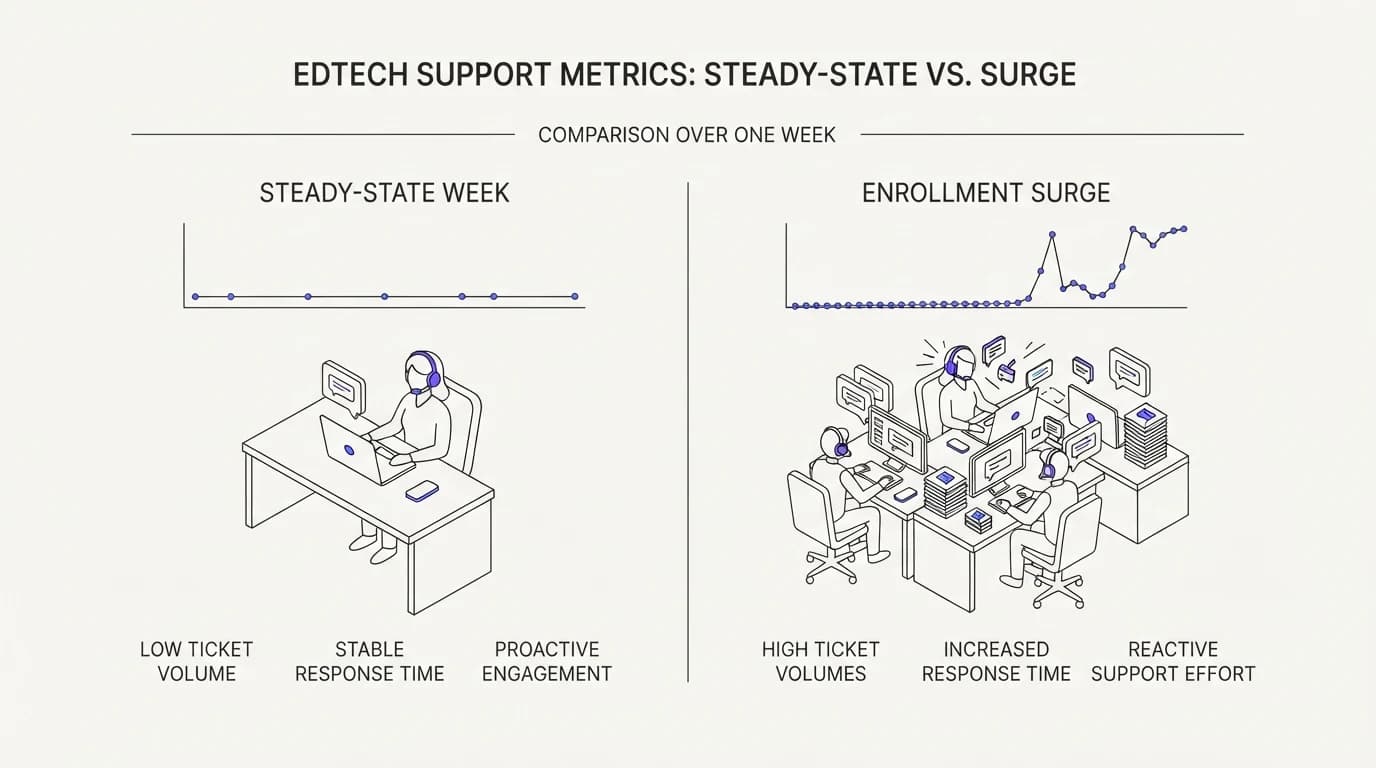 EDTECH SUPPORT METRICS: STEADY-STATE VS. SURGE

COMPARISON OVER ONE WEEK

STEADY-STATE WEEK

LOW TICKET VOLUME

STABLE RESPONSE TIME

PROACTIVE ENGAGEMENT

ENROLLMENT SURGE

HIGH TICKET VOLUMES

INCREASED RESPONSE TIME

REACTIVE SUPPORT EFFORT